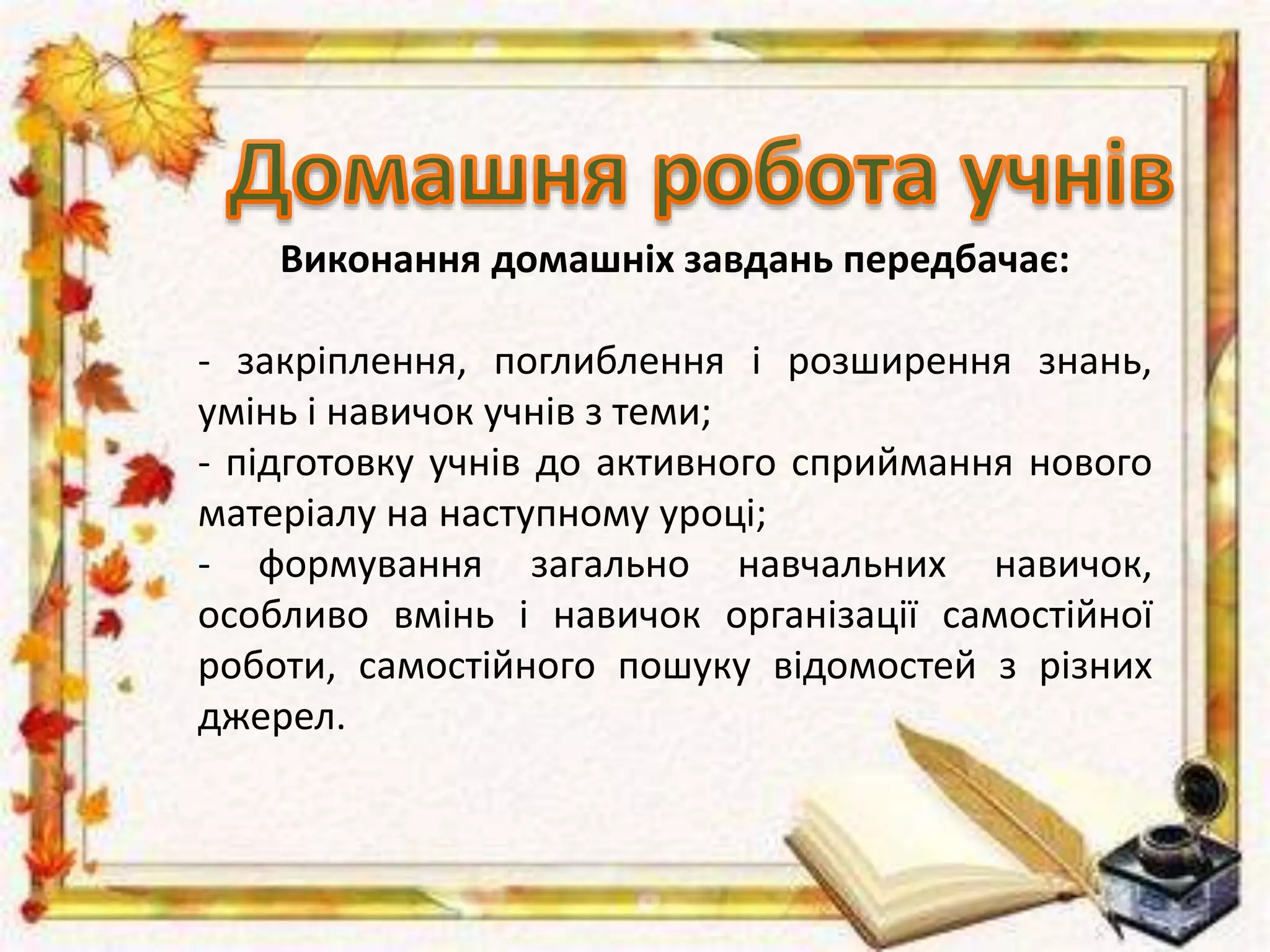 Домашня робота учнів

Виконання домашніх завдань передбачає:

- закріплення, поглиблення і розширення знань, умінь і навичок учнів з теми;
- підготовку учнів до активного сприймання нового матеріалу на наступному уроці;
- формування загально навчальних навичок, особливо вмінь і навичок організації самостійної роботи, самостійного пошуку відомостей з різних джерел.